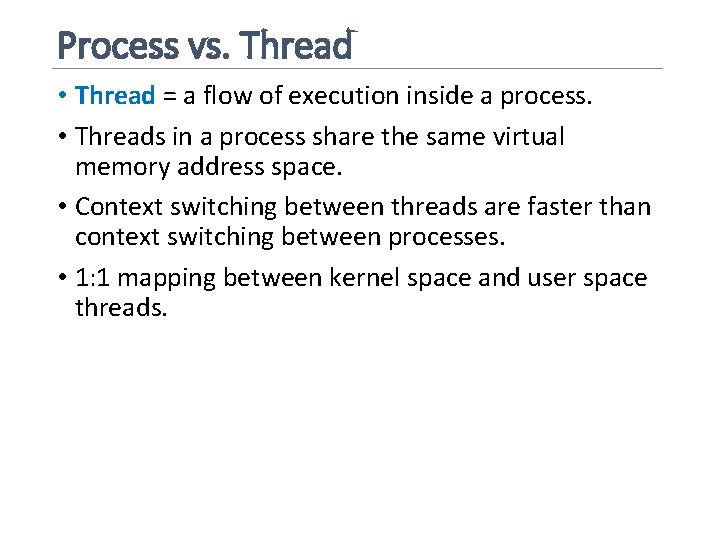 Process vs. Thread

• Thread = a flow of execution inside a process.

• Threads in a process share the same virtual memory address space.

• Context switching between threads are faster than context switching between processes.

• 1:1 mapping between kernel space and user space threads.